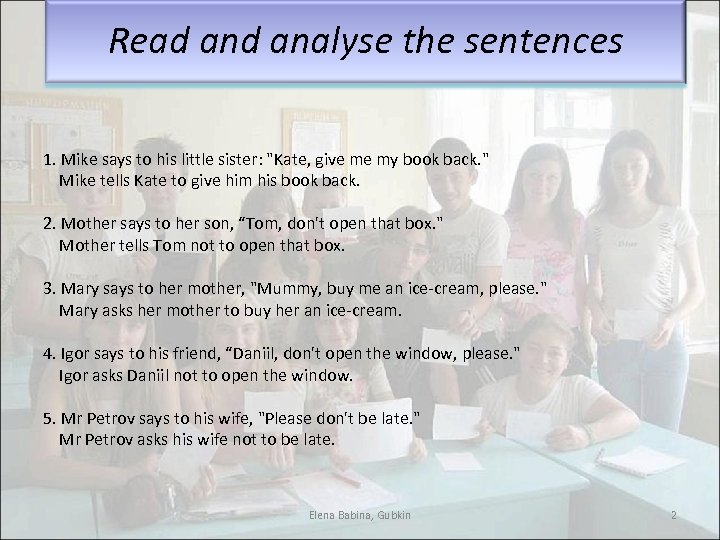 Read and analyse the sentences

1. Mike says to his little sister: "Kate, give me my book back."
Mike tells Kate to give him his book back.

2. Mother says to her son, “Tom, don't open that box."
Mother tells Tom not to open that box.

3. Mary says to her mother, "Mummy, buy me an ice-cream, please."
Mary asks her mother to buy her an ice-cream.

4. Igor says to his friend, “Daniil, don't open the window, please."
Igor asks Daniil not to open the window.

5. Mr Petrov says to his wife, "Please don't be late."
Mr Petrov asks his wife not to be late.

Elena Babina, Gubkin

2